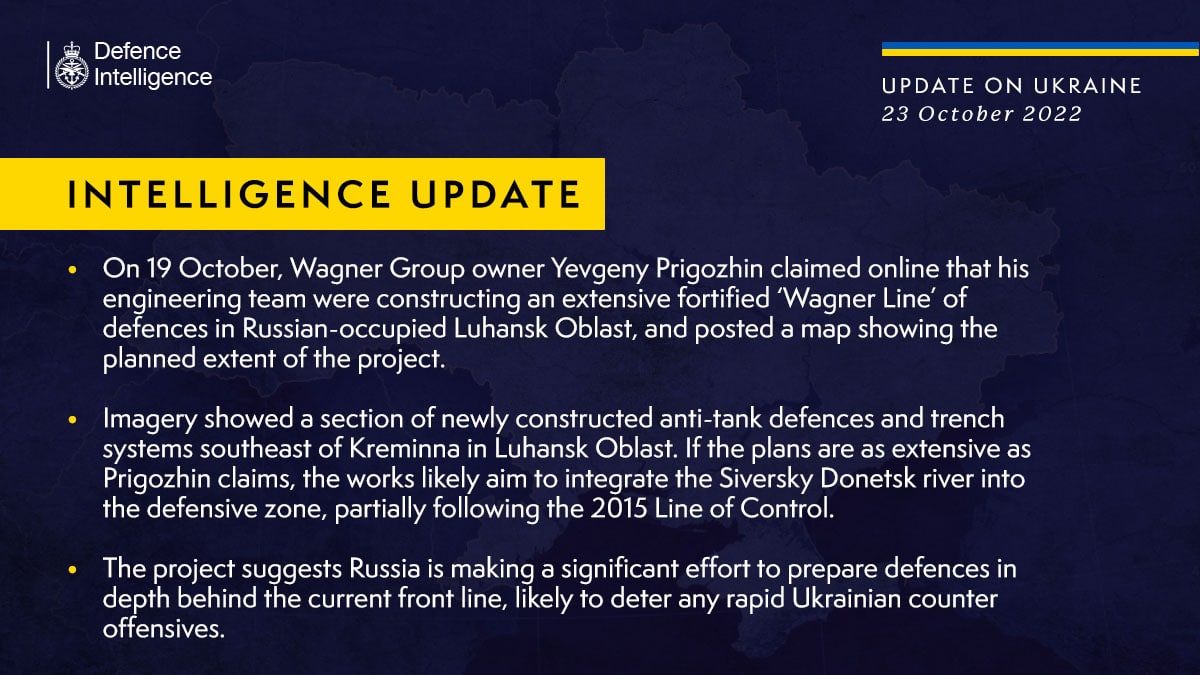 Defence Intelligence

UPDATE ON UKRAINE
23 October 2022

INTELLIGENCE UPDATE

• On 19 October, Wagner Group owner Yevgeny Prigozhin claimed online that his engineering team were constructing an extensive fortified 'Wagner Line' of defences in Russian-occupied Luhansk Oblast, and posted a map showing the planned extent of the project.

• Imagery showed a section of newly constructed anti-tank defences and trench systems southeast of Kreminna in Luhansk Oblast. If the plans are as extensive as Prigozhin claims, the works likely aim to integrate the Siversky Donetsk river into the defensive zone, partially following the 2015 Line of Control.

• The project suggests Russia is making a significant effort to prepare defences in depth behind the current front line, likely to deter any rapid Ukrainian counter offensives.